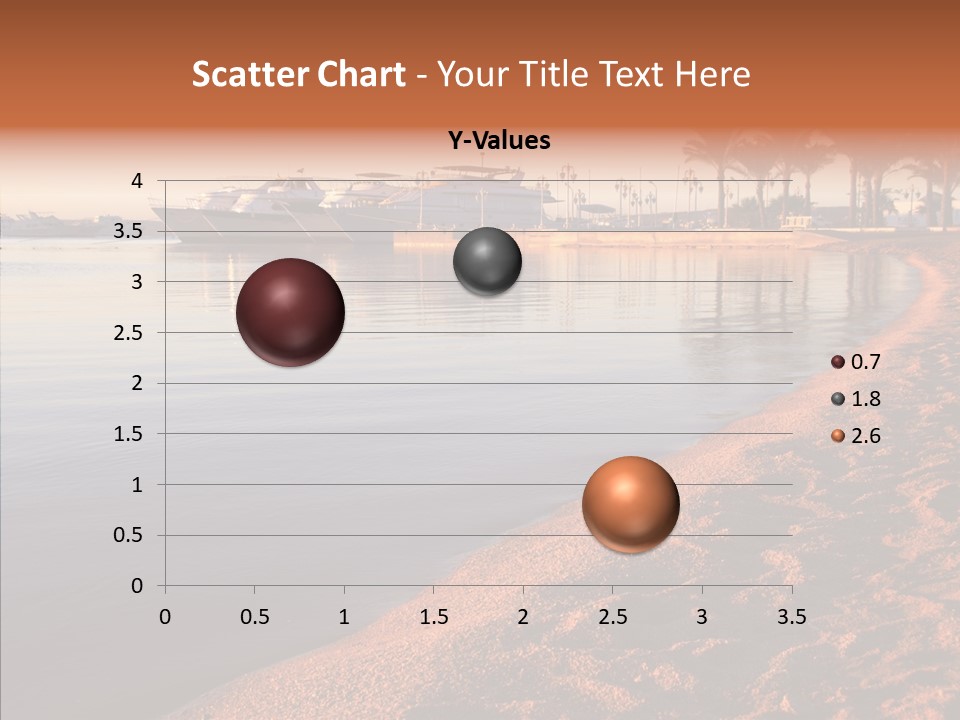 Scatter Chart - Your Title Text Here

Y-Values

4
3.5
3
2.5
2
1.5
1
0.5
0

0 0.5 1 1.5 2 2.5 3 3.5

0.7
1.8
2.6